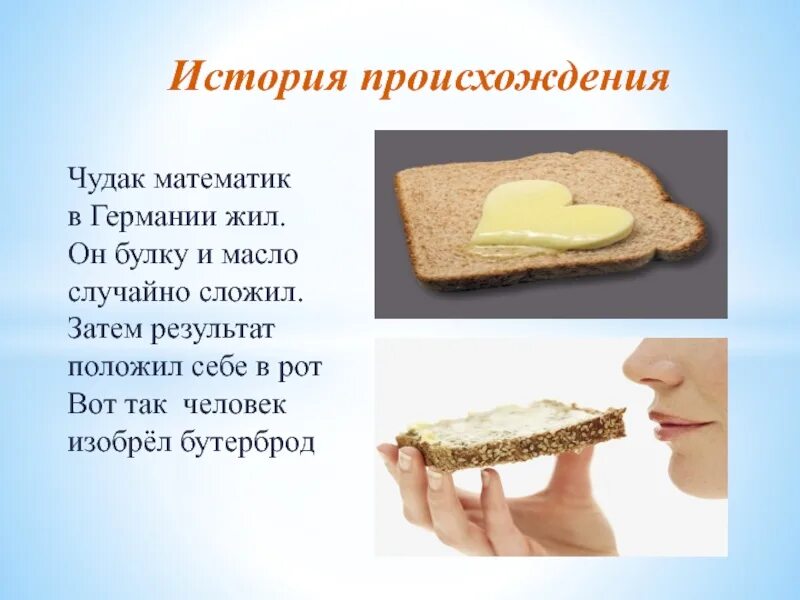 История происхождения

Чудак математик
в Германии жил.
Он булку и масло
случайно сложил.
Затем результат
положил себе в рот
Вот так человек
изобрёл бутерброд